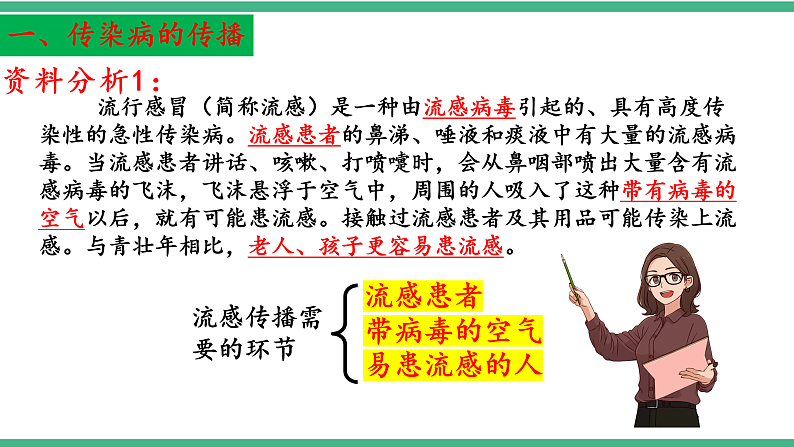 一、传染病的传播

资料分析1：

流行感冒（简称流感）是一种由流感病毒引起的、具有高度传染性的急性传染病。流感患者的鼻涕、唾液和痰液中有大量的流感病毒。当流感患者讲话、咳嗽、打喷嚏时，会从鼻咽部喷出大量含有流感病毒的飞沫，飞沫悬浮于空气中，周围的人吸入了这种带有病毒的空气以后，就有可能患流感。接触过流感患者及其用品可能传染上流感。与青壮年相比，老人、孩子更容易患流感。

流感传播需要的环节

流感患者
带病毒的空气
易患流感的人